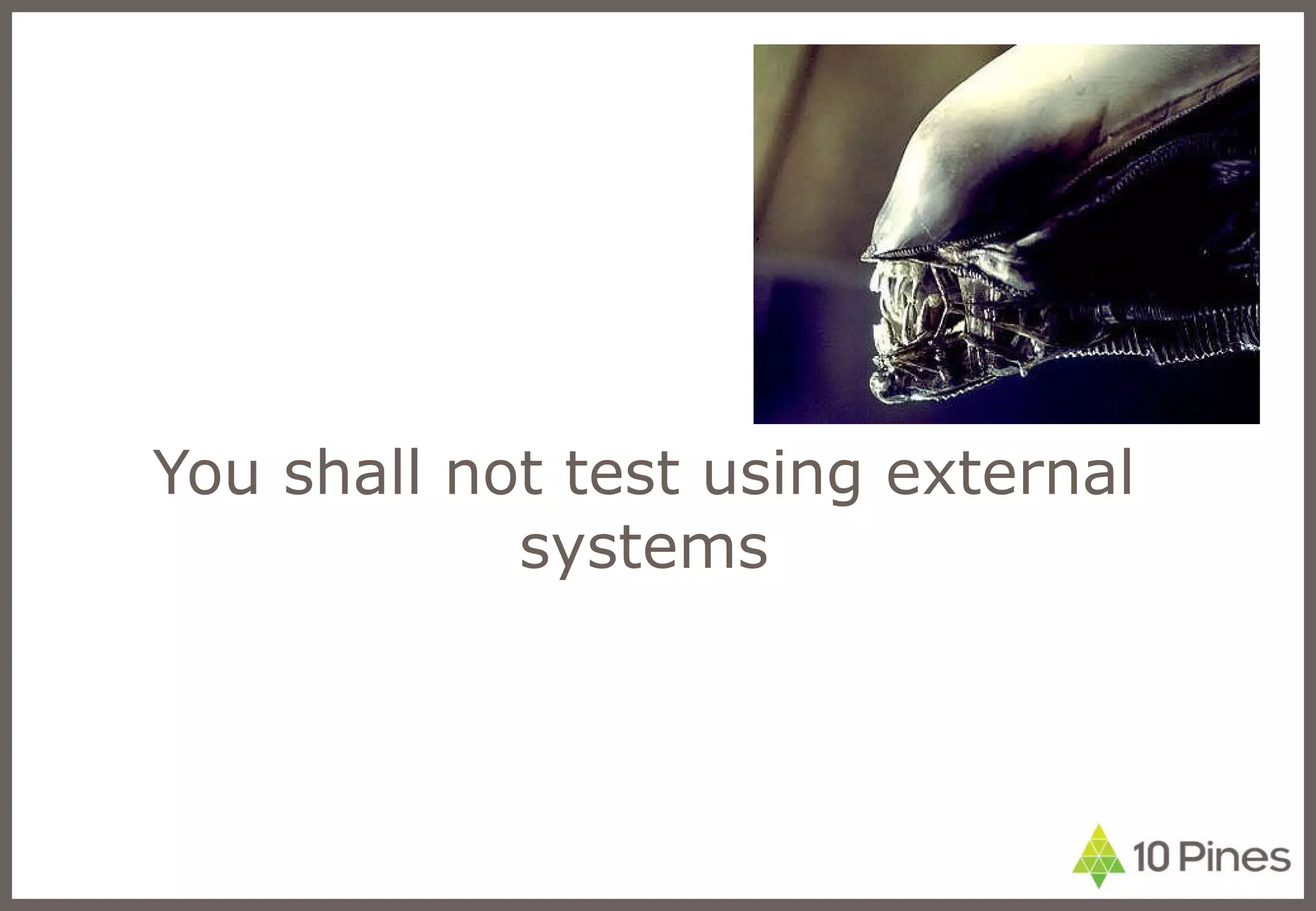 You shall not test using external systems

10 Pines